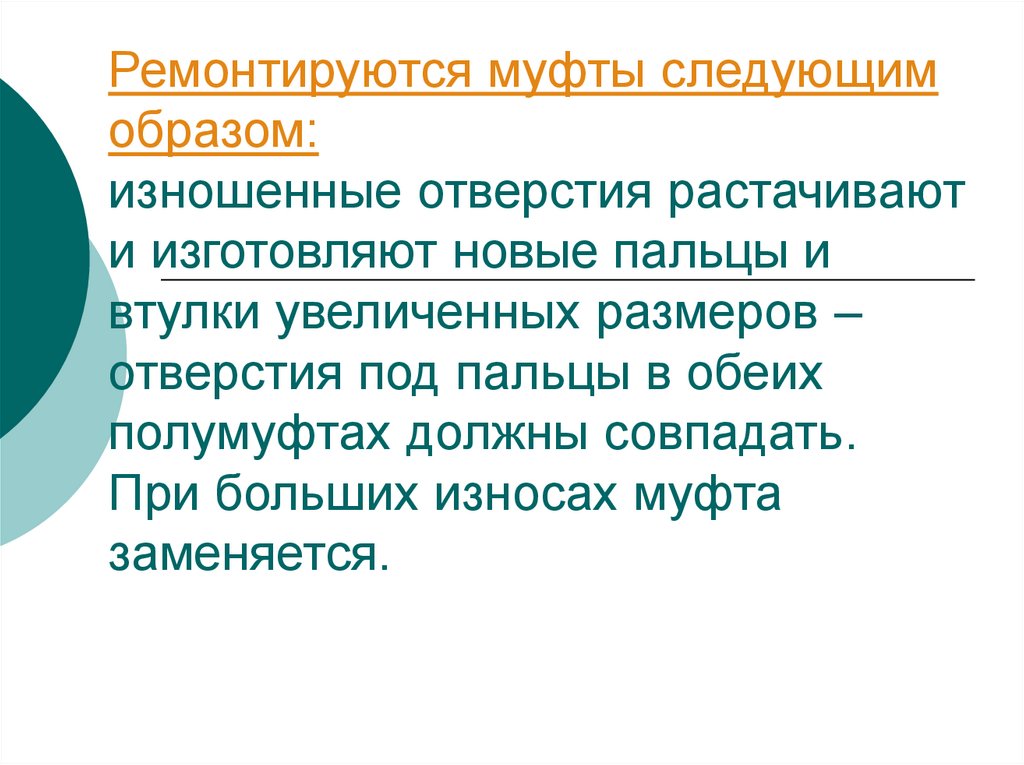 Ремонтируются муфты следующим образом:
изношенные отверстия растачивают и изготовляют новые пальцы и втулки увеличенных размеров – отверстия под пальцы в обеих полумуфтах должны совпадать. При больших износах муфта заменяется.